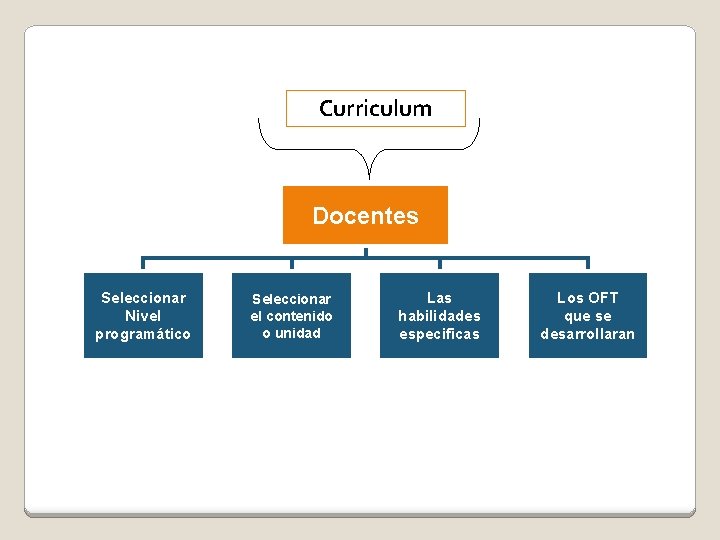 Curriculum

Docentes

Seleccionar Nivel programático

Seleccionar el contenido o unidad

Las habilidades especificas

Los OFT que se desarrollaran